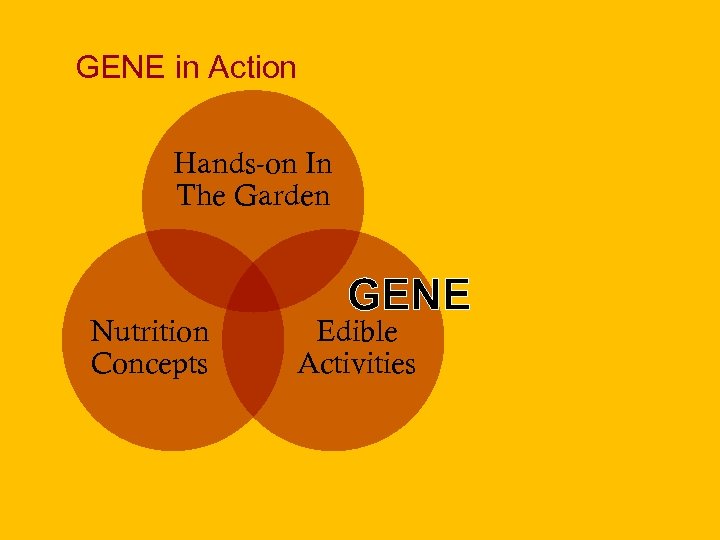 GENE in Action

Hands-on In The Garden

GENE

Nutrition Concepts

Edible Activities